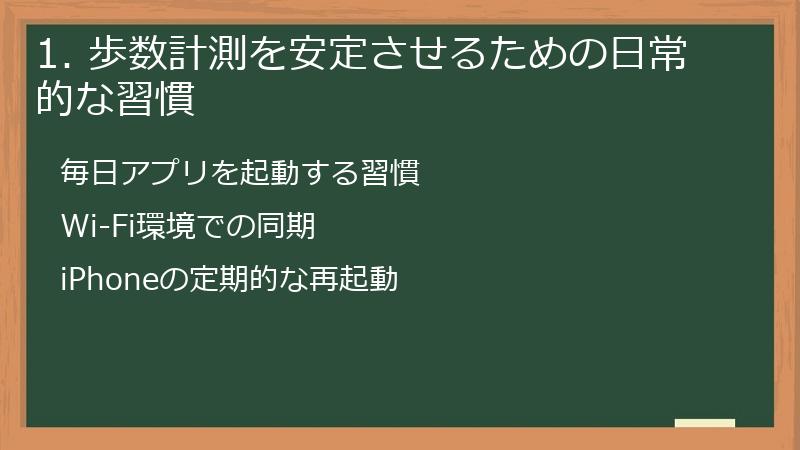 1. 歩数計測を安定させるための日常的な習慣

毎日アプリを起動する習慣

Wi-Fi環境での同期

iPhoneの定期的な再起動